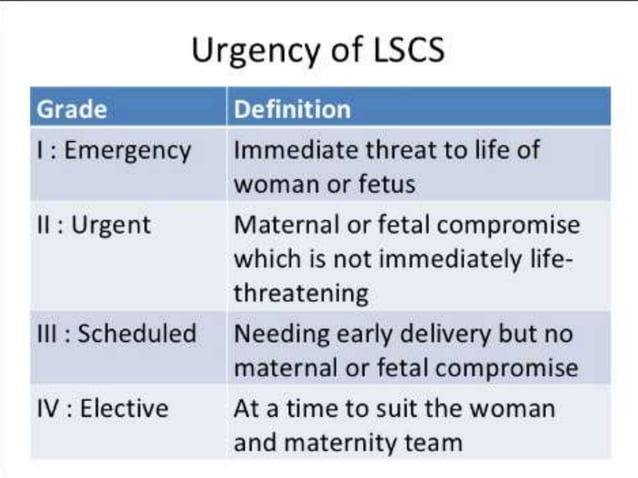 Urgency of LSCS

| Grade | Definition |
|---|---|
| I : Emergency | Immediate threat to life of woman or fetus |
| II : Urgent | Maternal or fetal compromise which is not immediately life-threatening |
| III : Scheduled | Needing early delivery but no maternal or fetal compromise |
| IV : Elective | At a time to suit the woman and maternity team |